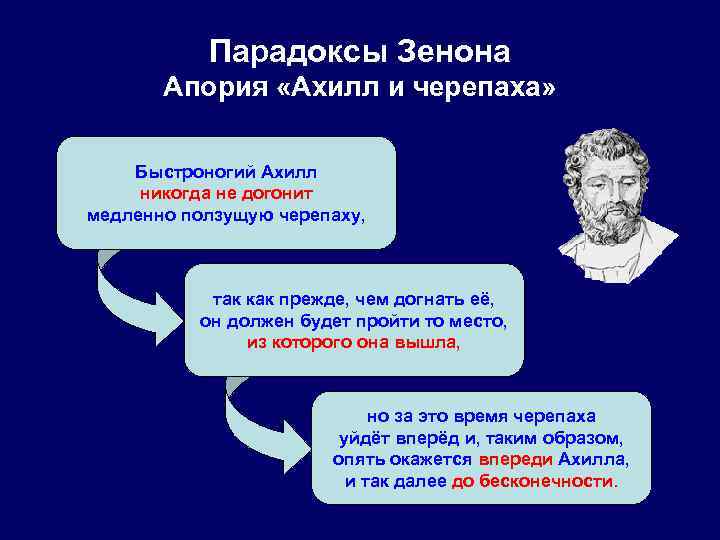 Парадоксы Зенона
Апория «Ахилл и черепаха»

Быстроногий Ахилл никогда не догонит медленно ползущую черепаху,

так как прежде, чем догнать её, он должен будет пройти то место, из которого она вышла,

но за это время черепаха уйдёт вперёд и, таким образом, опять окажется впереди Ахилла, и так далее до бесконечности.